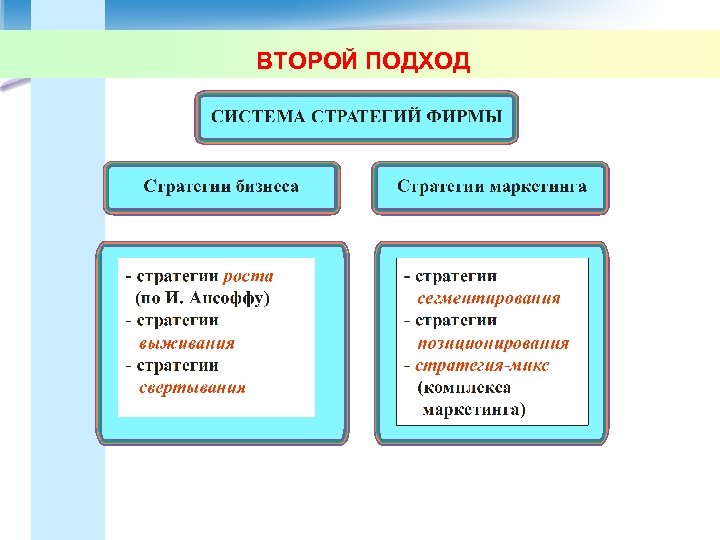 ВТОРОЙ ПОДХОД

СИСТЕМА СТРАТЕГИЙ ФИРМЫ

Стратегии бизнеса

Стратегии маркетинга

- стратегии роста (по И. Ансоффу)
- стратегии выживания
- стратегии свертывания

- стратегии сегментирования
- стратегии позиционирования
- стратегия-микс (комплекса маркетинга)